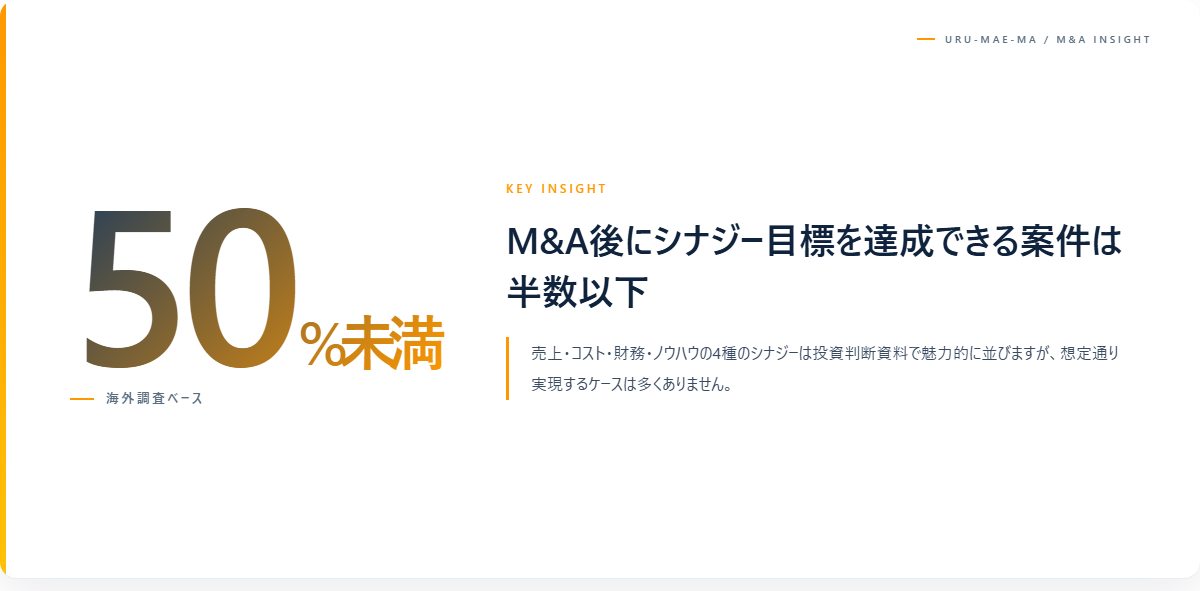 URU-MAE-MA / M&A INSIGHT

50%未満

海外調査ベース

KEY INSIGHT

M&A後にシナジー目標を達成できる案件は半数以下

売上・コスト・財務・ノウハウの4種のシナジーは投資判断資料で魅力的に並びますが、想定通り実現するケースは多くありません。